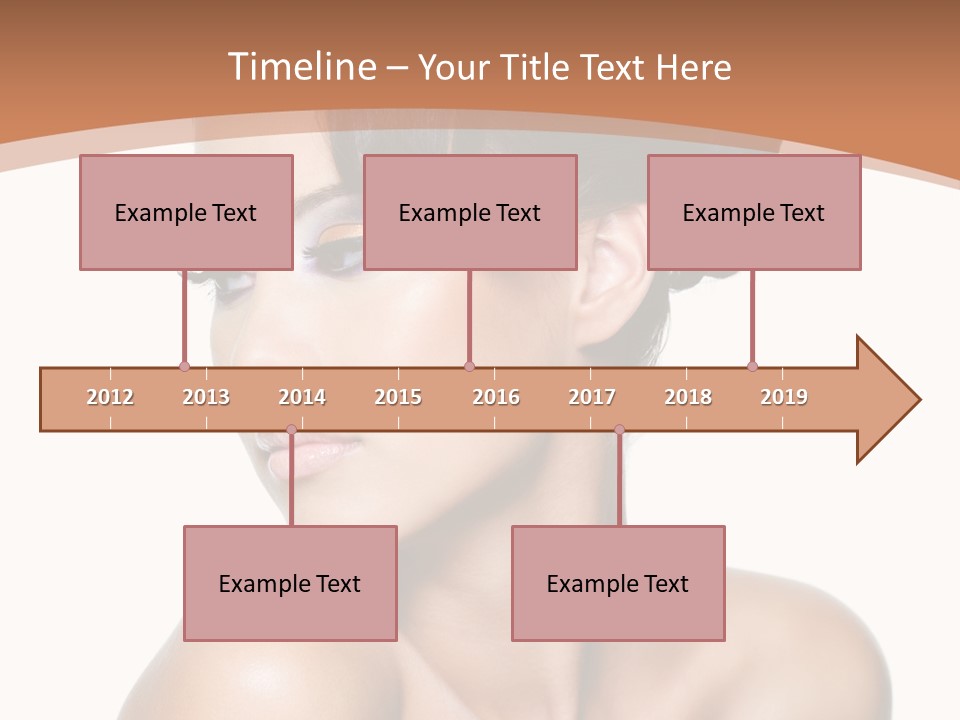 Timeline – Your Title Text Here

Example Text

Example Text

Example Text

2012 2013 2014 2015 2016 2017 2018 2019

Example Text

Example Text